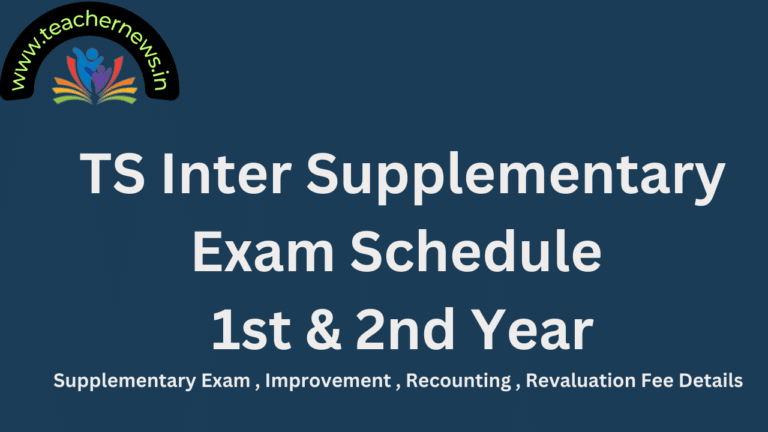 www.teachernews.in

TS Inter Supplementary Exam Schedule 1st & 2nd Year

Supplementary Exam , Improvement , Recounting , Revaluation Fee Details